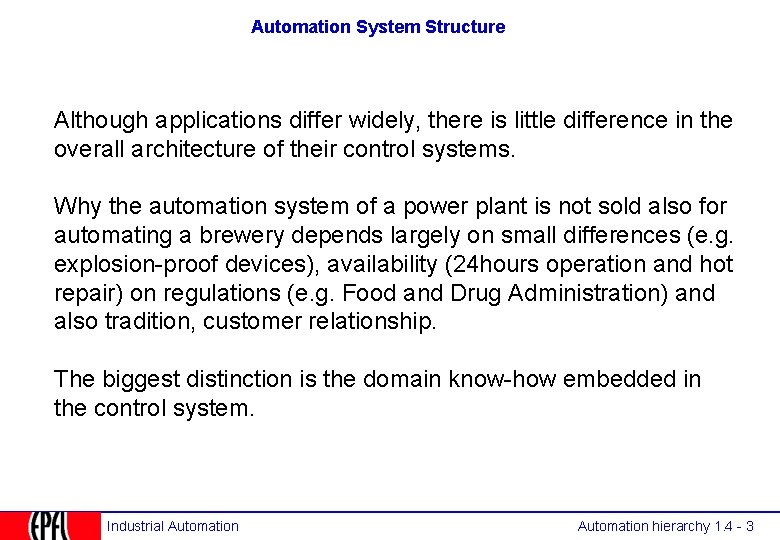 Automation System Structure

Although applications differ widely, there is little difference in the overall architecture of their control systems.

Why the automation system of a power plant is not sold also for automating a brewery depends largely on small differences (e.g. explosion-proof devices), availability (24hours operation and hot repair) on regulations (e.g. Food and Drug Administration) and also tradition, customer relationship.

The biggest distinction is the domain know-how embedded in the control system.

EPFL

Industrial Automation

Automation hierarchy 1.4 - 3